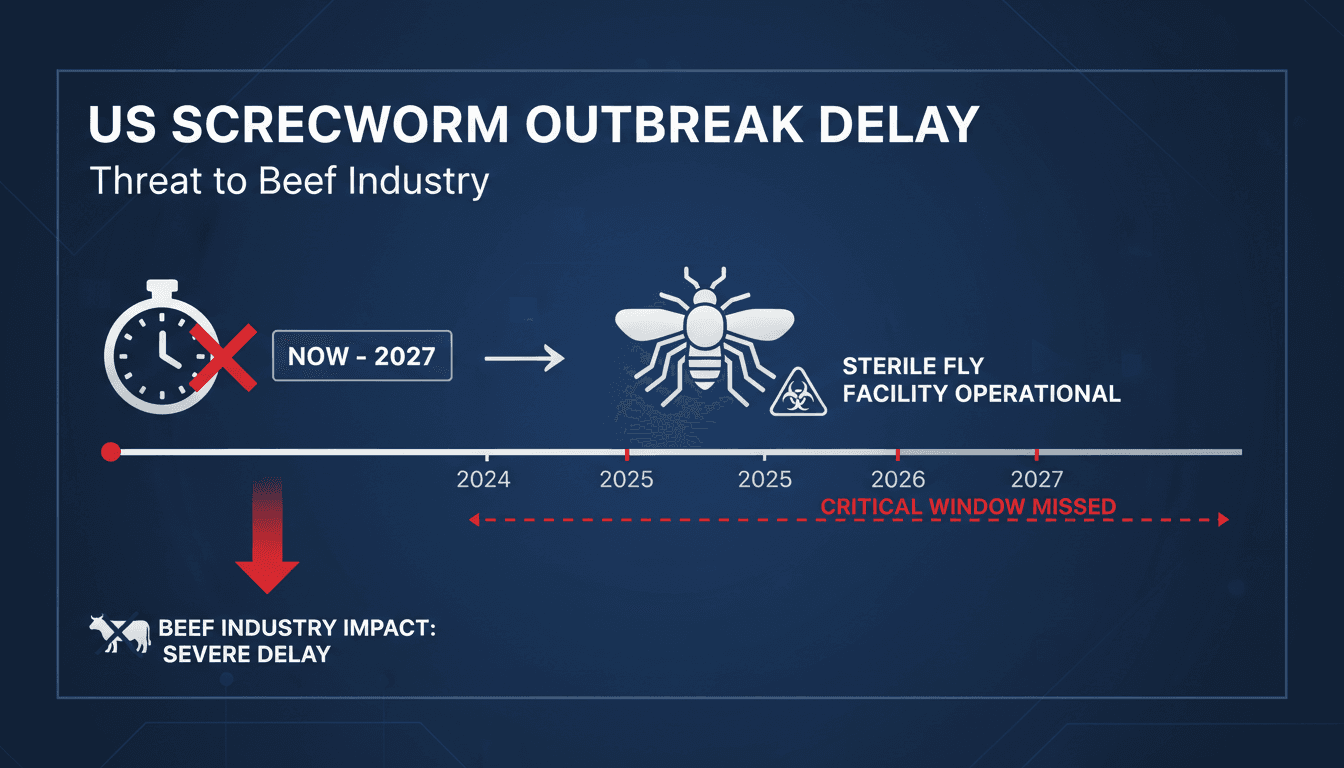 US SCRECWORM OUTBREAK DELAY

Threat to Beef Industry

NOW - 2027

STERILE FLY FACILITY OPERATIONAL

2024 2025 2025 2026 2027

CRITICAL WINDOW MISSED

BEEF INDUSTRY IMPACT: SEVERE DELAY